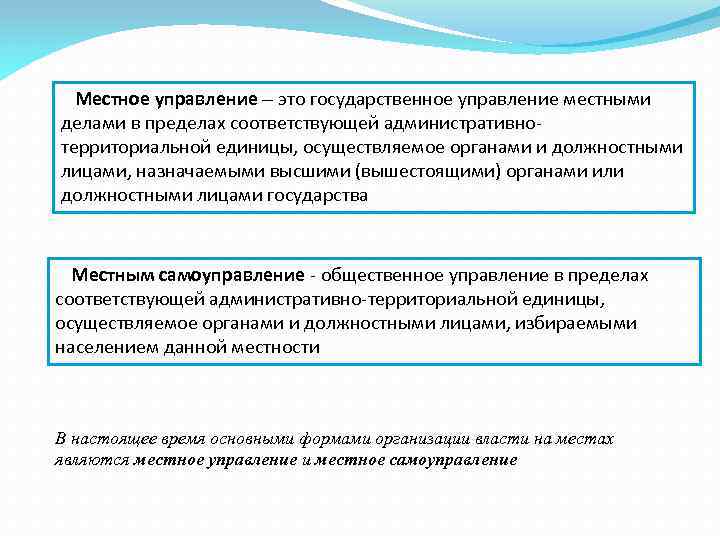 Местное управление – это государственное управление местными делами в пределах соответствующей административно-территориальной единицы, осуществляемое органами и должностными лицами, назначаемыми высшими (вышестоящими) органами или должностными лицами государства

Местным самоуправление - общественное управление в пределах соответствующей административно-территориальной единицы, осуществляемое органами и должностными лицами, избираемыми населением данной местности

В настоящее время основными формами организации власти на местах являются местное управление и местное самоуправление